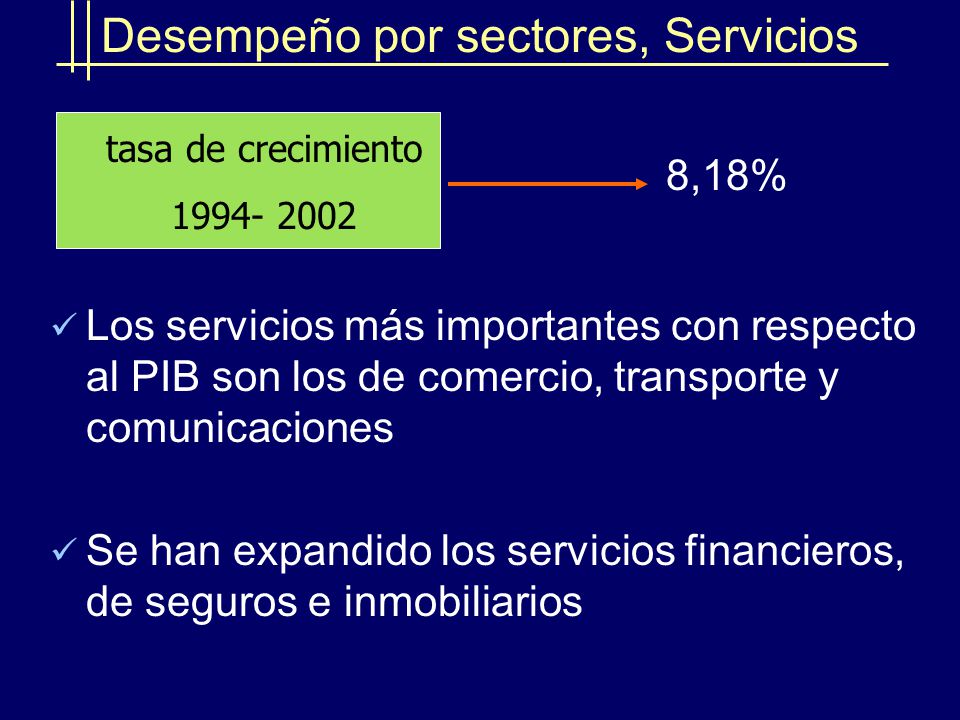 Desempeño por sectores, Servicios

tasa de crecimiento

1994- 2002

8,18%

✓ Los servicios más importantes con respecto al PIB son los de comercio, transporte y comunicaciones

✓ Se han expandido los servicios financieros, de seguros e inmobiliarios